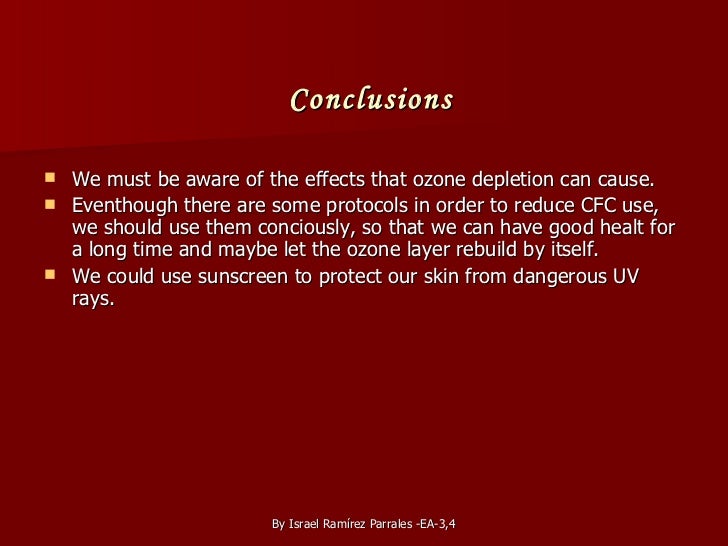 Conclusions

- We must be aware of the effects that ozone depletion can cause.
- Eventhough there are some protocols in order to reduce CFC use, we should use them conciously, so that we can have good healt for a long time and maybe let the ozone layer rebuild by itself.
- We could use sunscreen to protect our skin from dangerous UV rays.

By Israel Ramírez Parrales -EA-3,4